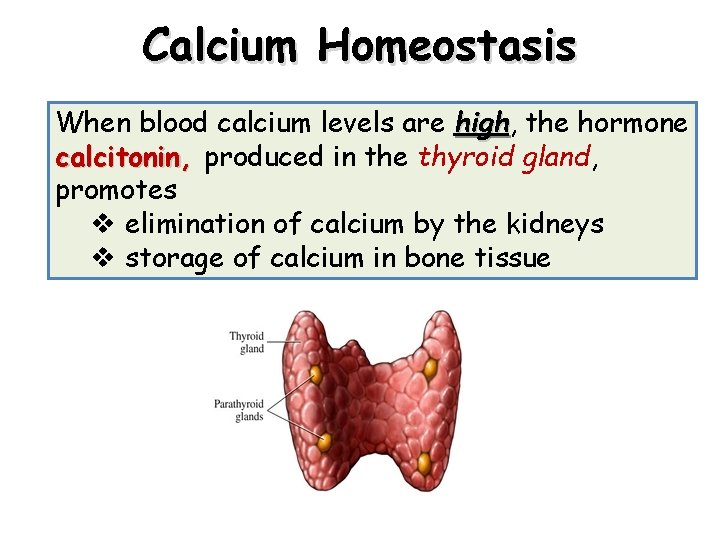 Calcium Homeostasis

When blood calcium levels are high, the hormone calcitonin, produced in the thyroid gland, promotes
❖ elimination of calcium by the kidneys
❖ storage of calcium in bone tissue

Thyroid gland

Parathyroid glands